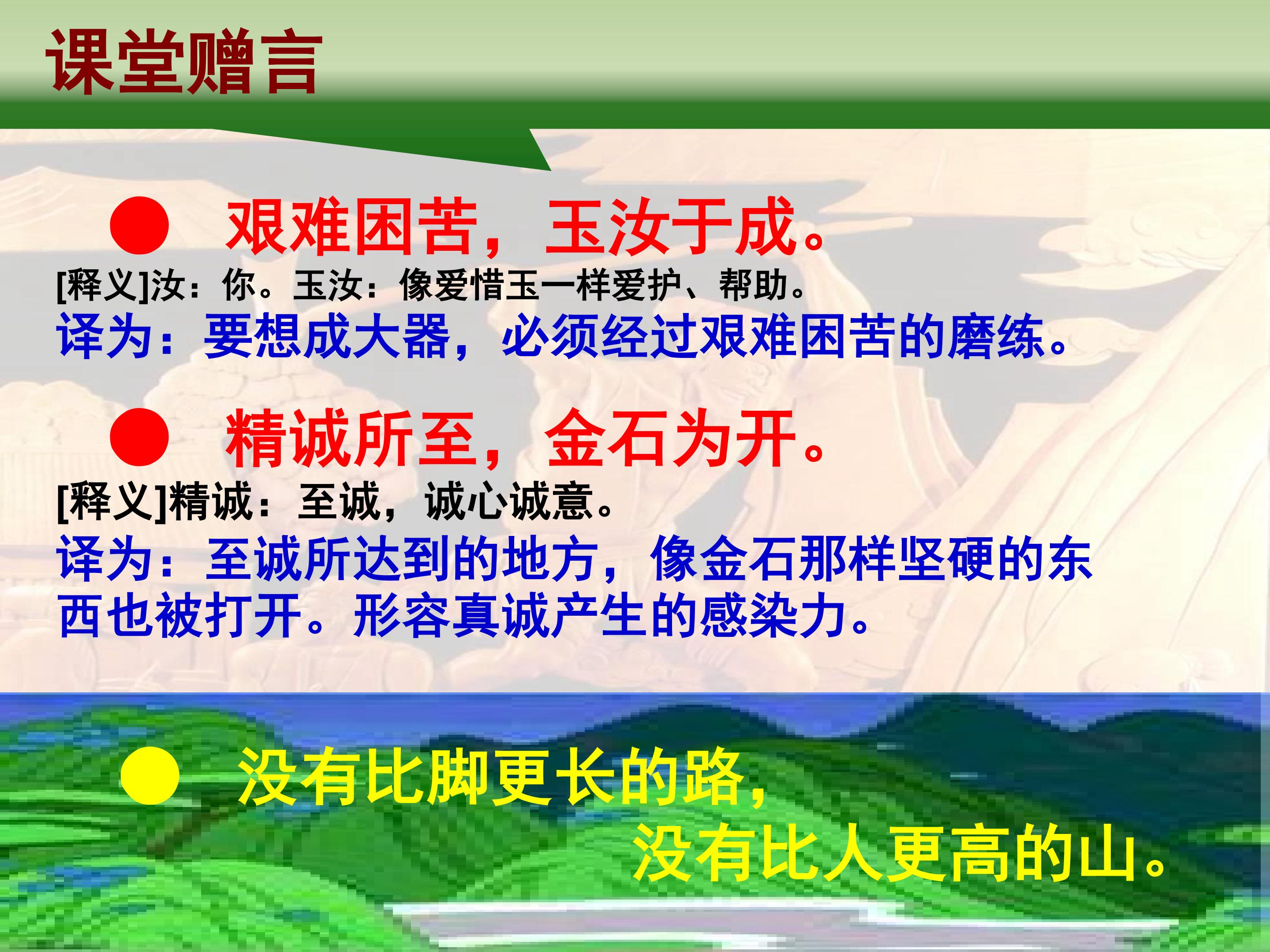 课堂赠言

● 艰难困苦，玉汝于成。

[释义]汝：你。玉汝：像爱惜玉一样爱护、帮助。

译为：要想成大器，必须经过艰难困苦的磨练。

● 精诚所至，金石为开。

[释义]精诚：至诚，诚心诚意。

译为：至诚所达到的地方，像金石那样坚硬的东西也被打开。形容真诚产生的感染力。

● 没有比脚更长的路，
没有比人更高的山。